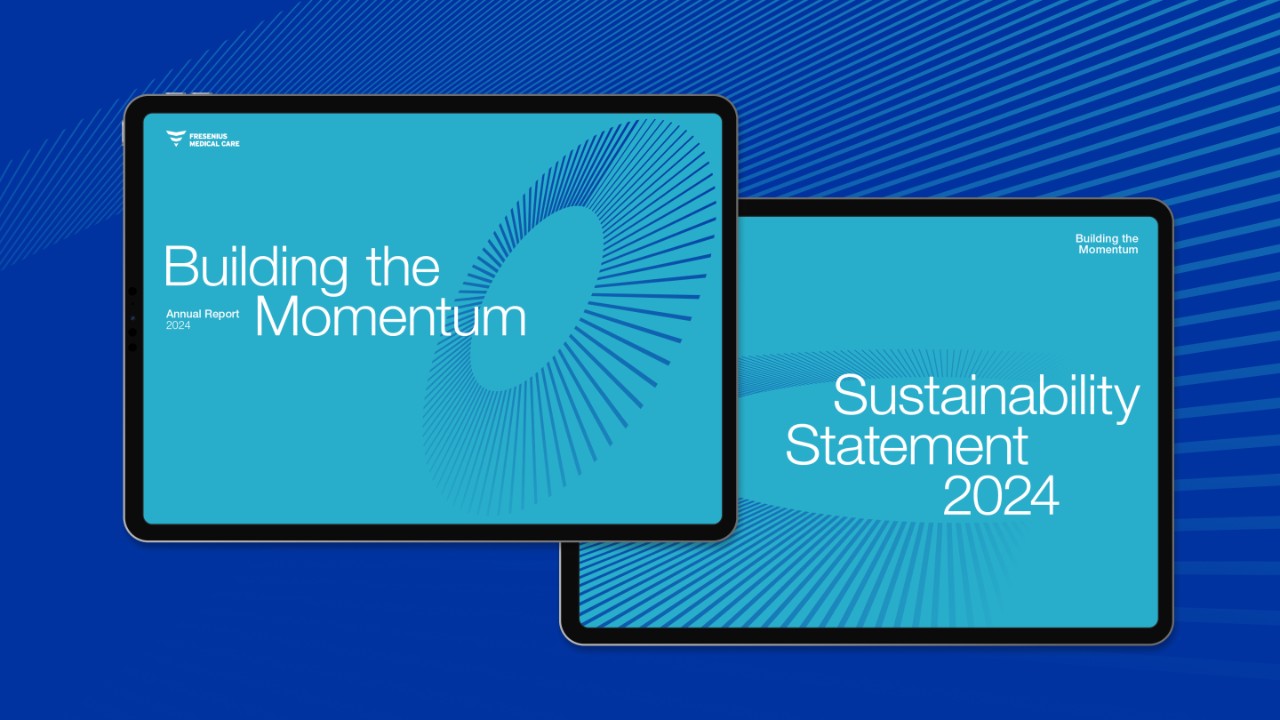 FRESENIUS MEDICAL CARE

Building the Momentum

Annual Report 2024

Building the Momentum

Sustainability Statement 2024